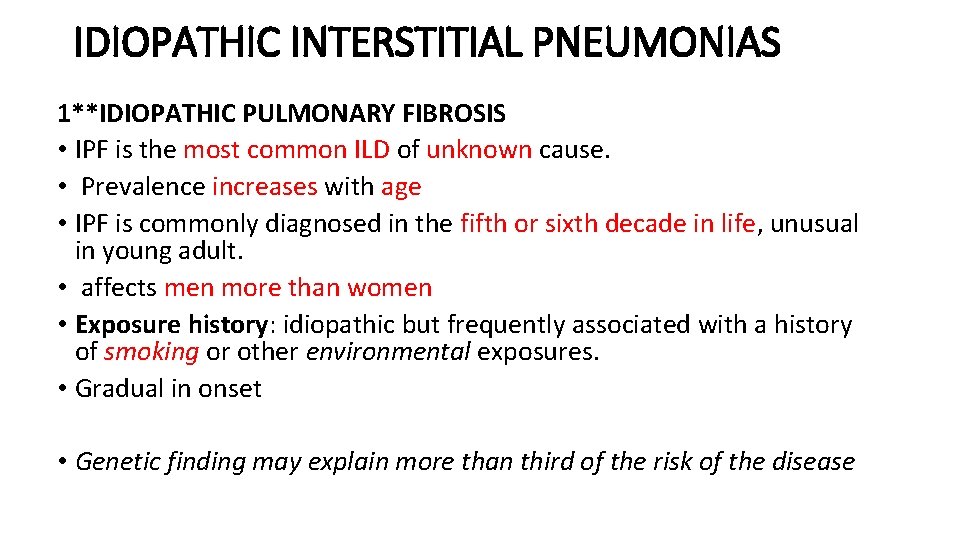 IDIOPATHIC INTERSTITIAL PNEUMONIAS

1**IDIOPATHIC PULMONARY FIBROSIS
• IPF is the most common ILD of unknown cause.
• Prevalence increases with age
• IPF is commonly diagnosed in the fifth or sixth decade in life, unusual in young adult.
• affects men more than women
• Exposure history: idiopathic but frequently associated with a history of smoking or other environmental exposures.
• Gradual in onset

• Genetic finding may explain more than third of the risk of the disease